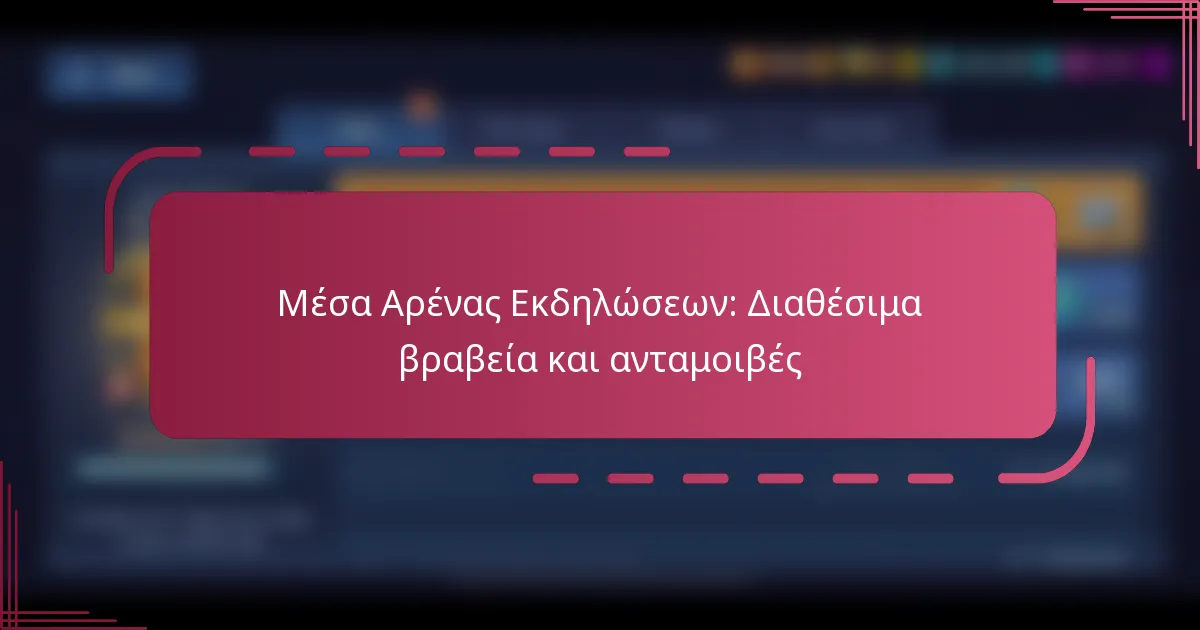 Μέσα Αρένας Εκδηλώσεων: Διαθέσιμα βραβεία και ανταμοιβές